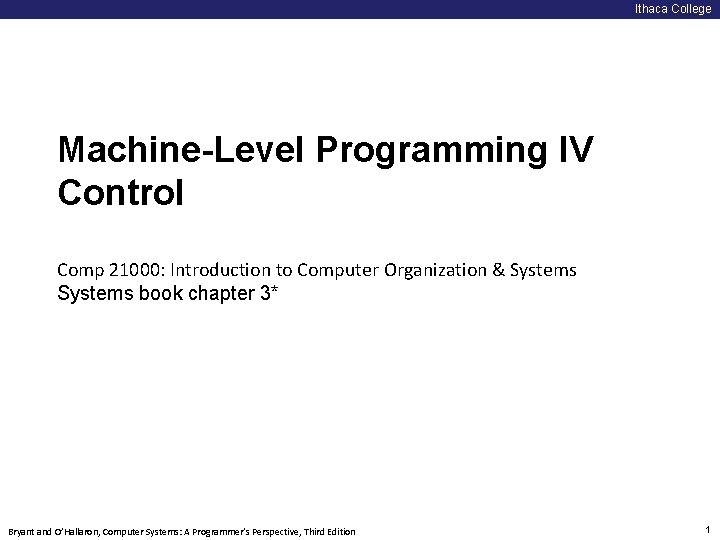 Ithaca College

Machine-Level Programming IV Control

Comp 21000: Introduction to Computer Organization & Systems
Systems book chapter 3*

Bryant and O'Hallaron, Computer Systems: A Programmer's Perspective, Third Edition

1